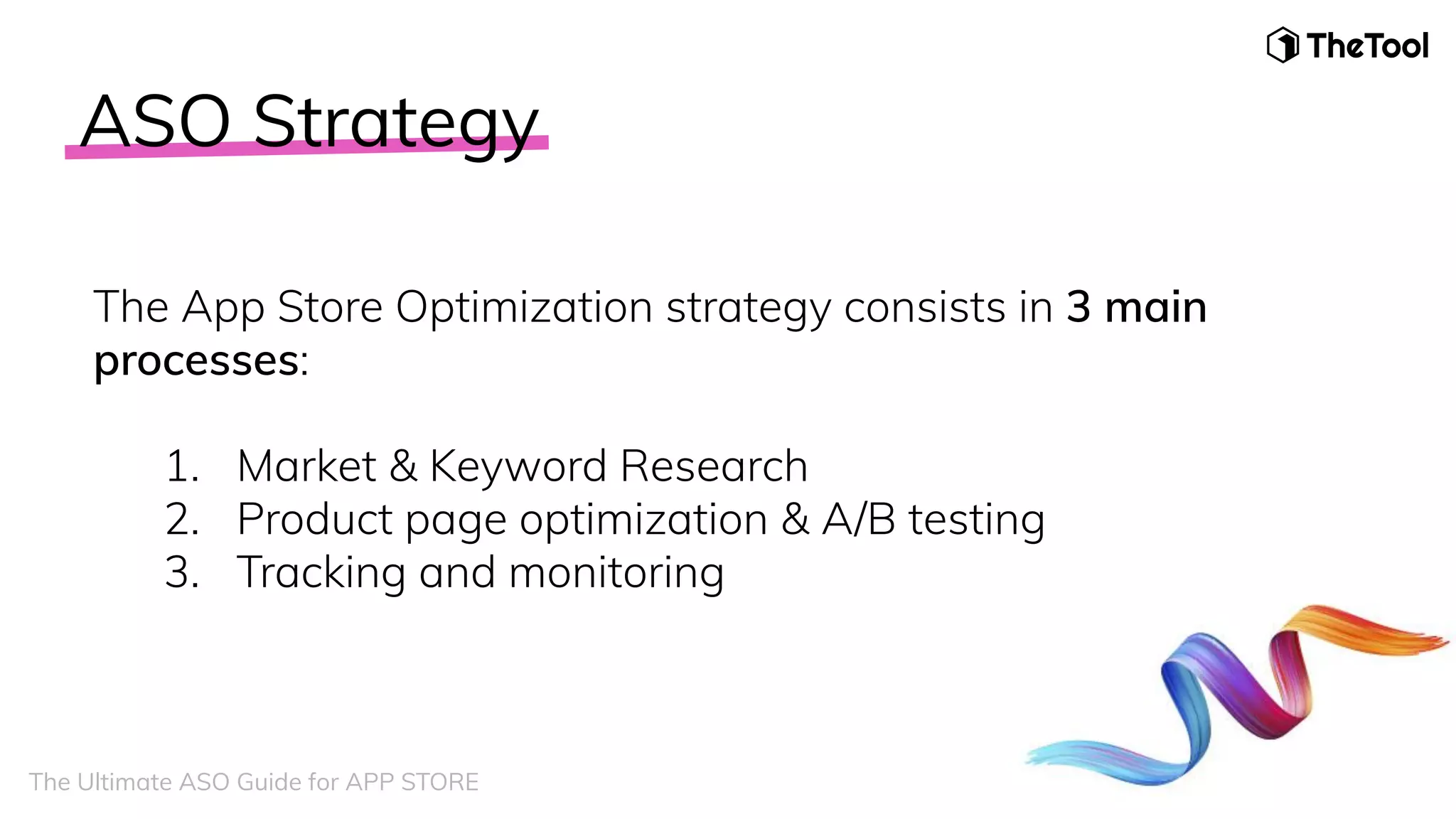 TheTool

ASO Strategy

The App Store Optimization strategy consists in 3 main processes:

1. Market & Keyword Research
2. Product page optimization & A/B testing
3. Tracking and monitoring

The Ultimate ASO Guide for APP STORE